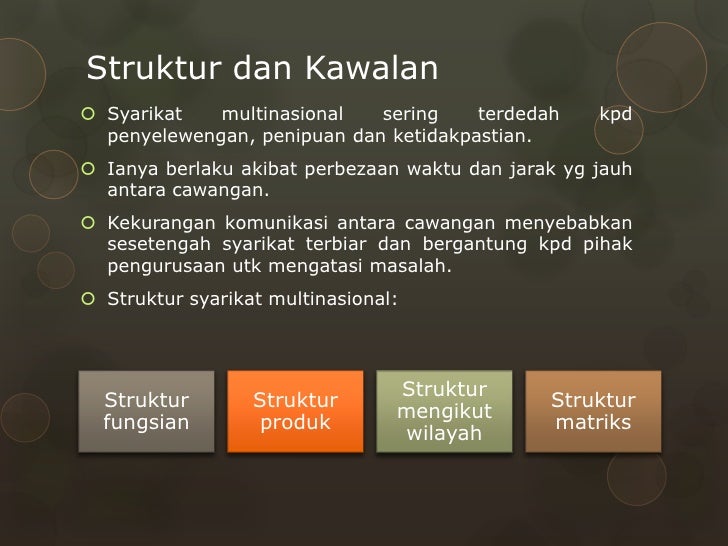 Struktur dan Kawalan

Syarikat multinasional sering terdedah kpd penyelewengan, penipuan dan ketidakpastian.

Ianya berlaku akibat perbezaan waktu dan jarak yg jauh antara cawangan.

Kekurangan komunikasi antara cawangan menyebabkan sesetengah syarikat terbiar dan bergantung kpd pihak pengurusaan utk mengatasi masalah.

Struktur syarikat multinasional:

Struktur fungsian

Struktur produk

Struktur mengikut wilayah

Struktur matriks